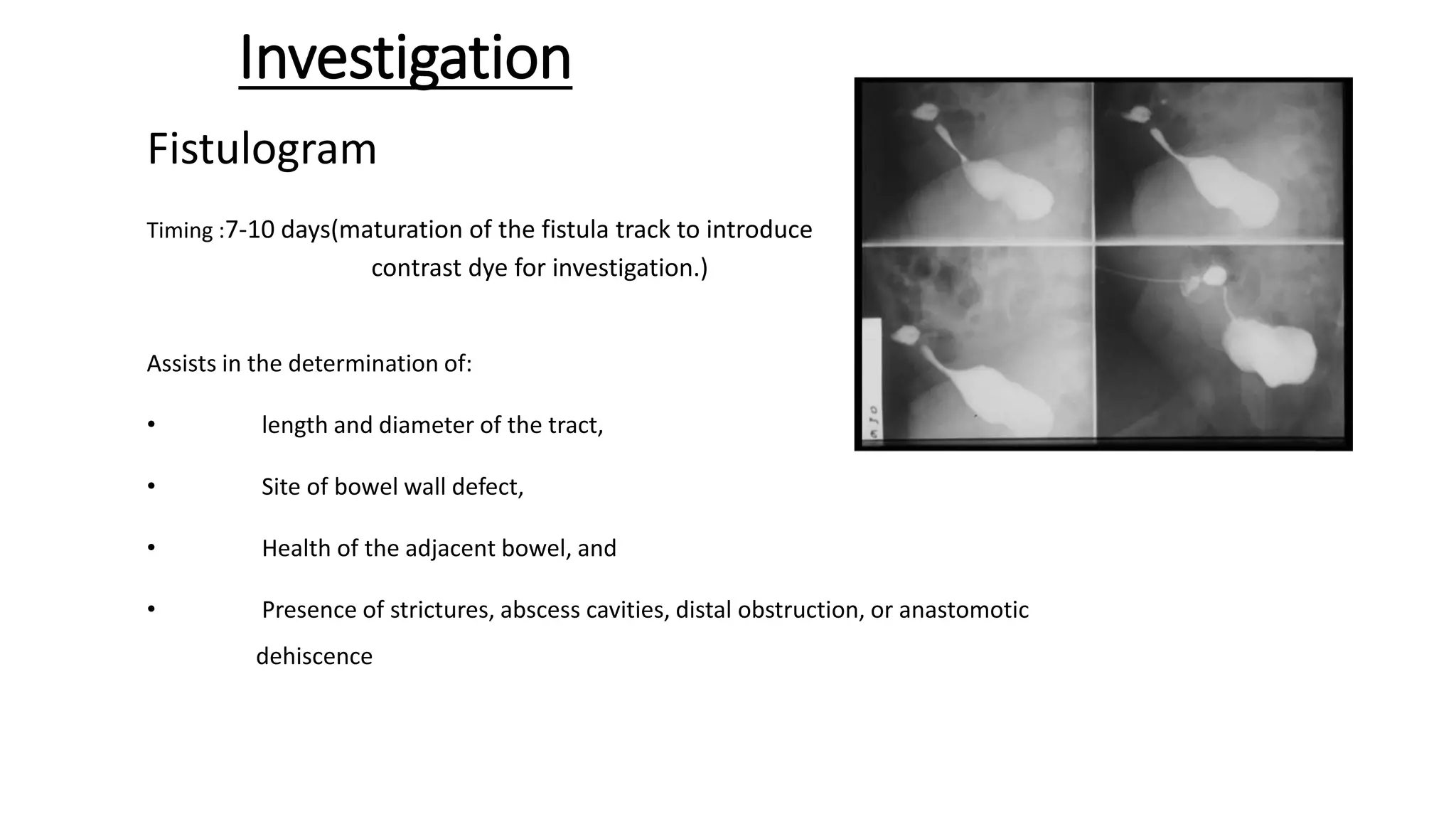 Investigation

Fistulogram

Timing :7-10 days(maturation of the fistula track to introduce contrast dye for investigation.)

Assists in the determination of:

• length and diameter of the tract,

• Site of bowel wall defect,

• Health of the adjacent bowel, and

• Presence of strictures, abscess cavities, distal obstruction, or anastomotic dehiscence